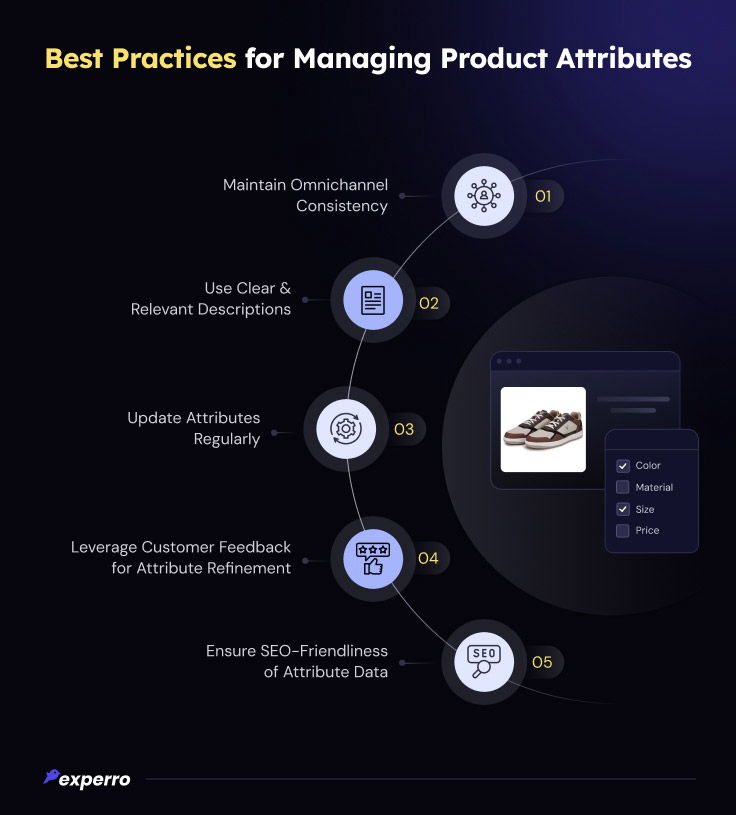 Best Practices for Managing Product Attributes

Maintain Omnichannel Consistency

01

Use Clear & Relevant Descriptions

02

Update Attributes Regularly

03

Leverage Customer Feedback for Attribute Refinement

04

Ensure SEO-Friendliness of Attribute Data

SEO

05

Color
Material
Size
Price

experro